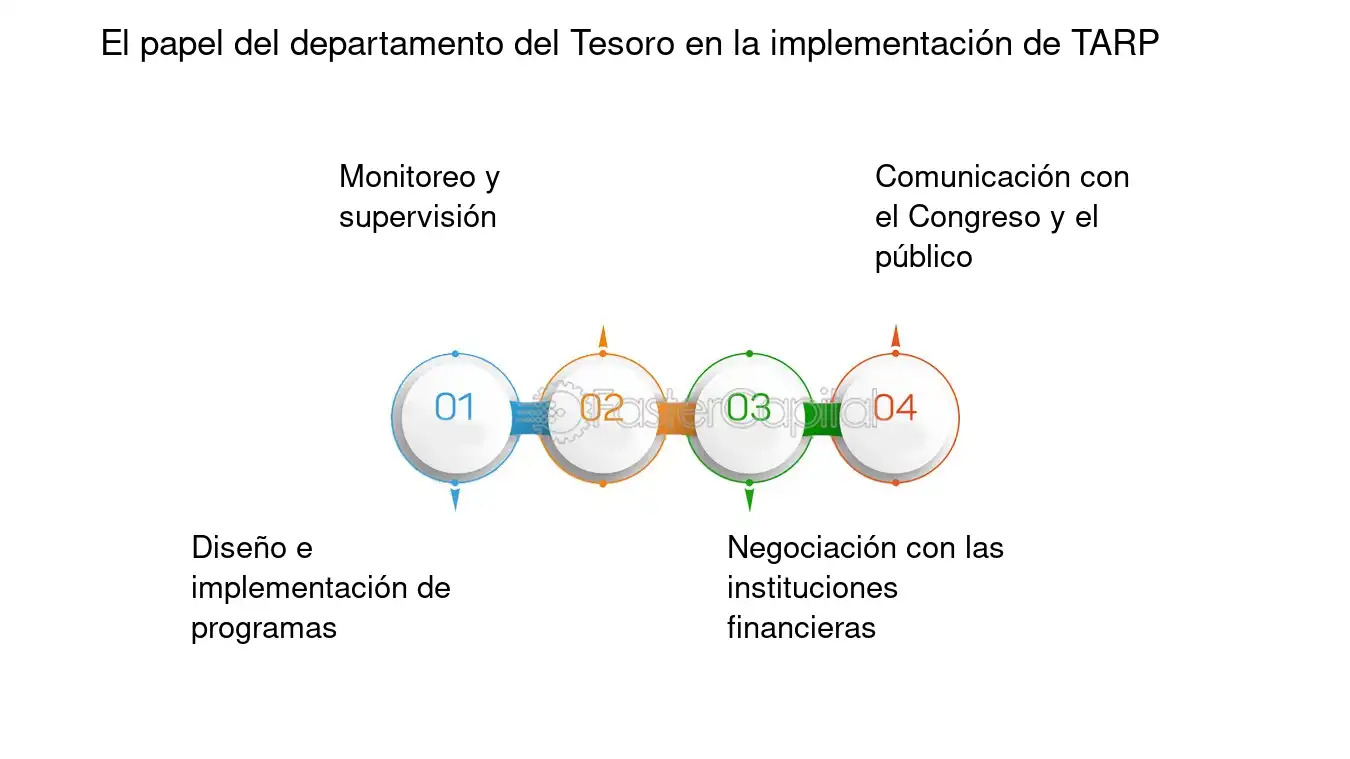 El papel del departamento del Tesoro en la implementación de TARP

Monitoreo y supervisión

Comunicación con el Congreso y el público

01

02

03

04

FasterCapital

Diseño e implementación de programas

Negociación con las instituciones financieras